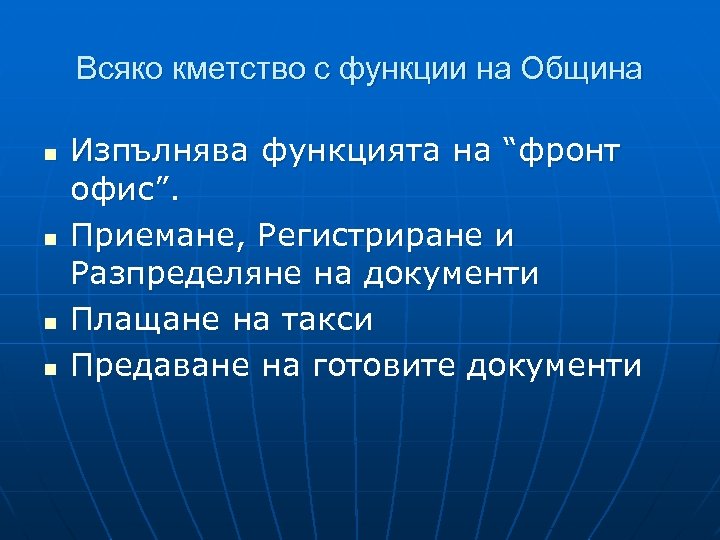 Всяко кметство с функции на Община

- Изпълнява функцията на “фронт офис”.
- Приемане, Регистриране и Разпределяне на документи
- Плащане на такси
- Предаване на готовите документи